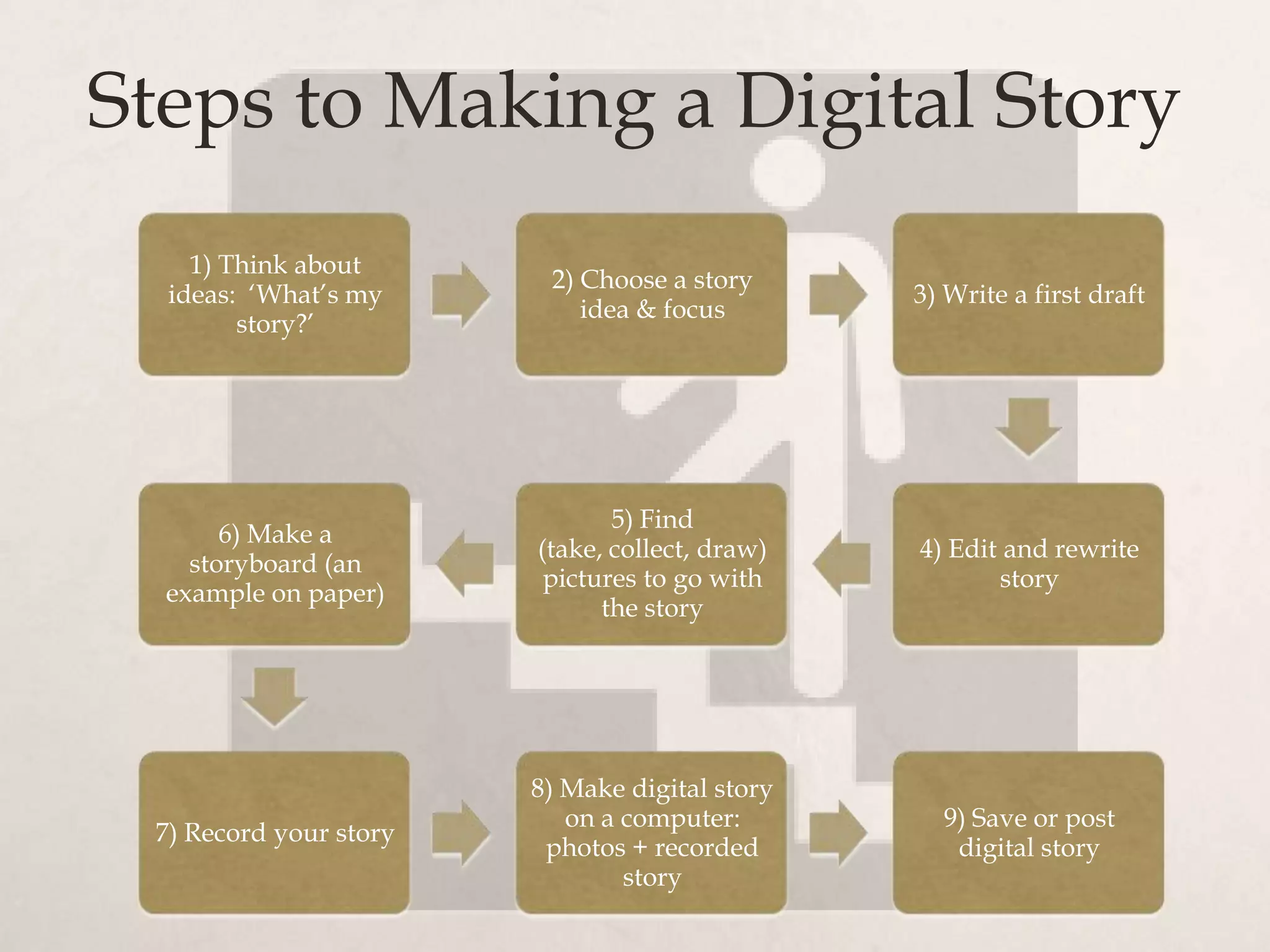 Steps to Making a Digital Story

1) Think about ideas: ‘What’s my story?’

2) Choose a story idea & focus

3) Write a first draft

4) Edit and rewrite story

5) Find (take, collect, draw) pictures to go with the story

6) Make a storyboard (an example on paper)

7) Record your story

8) Make digital story on a computer: photos + recorded story

9) Save or post digital story